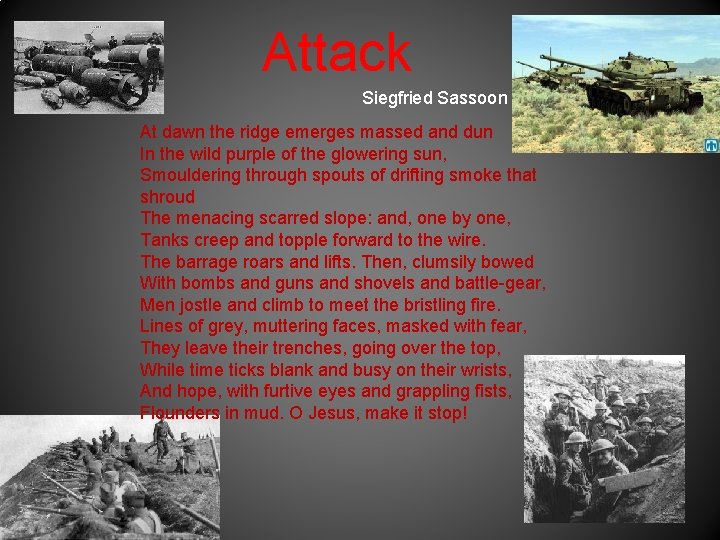 Attack

Siegfried Sassoon

At dawn the ridge emerges massed and dun
In the wild purple of the glowering sun,
Smouldering through spouts of drifting smoke that shroud
The menacing scarred slope: and, one by one,
Tanks creep and topple forward to the wire.
The barrage roars and lifts. Then, clumsily bowed
With bombs and guns and shovels and battle-gear,
Men jostle and climb to meet the bristling fire.
Lines of grey, muttering faces, masked with fear,
They leave their trenches, going over the top,
While time ticks blank and busy on their wrists,
And hope, with furtive eyes and grappling fists,
Flounders in mud. O Jesus, make it stop!